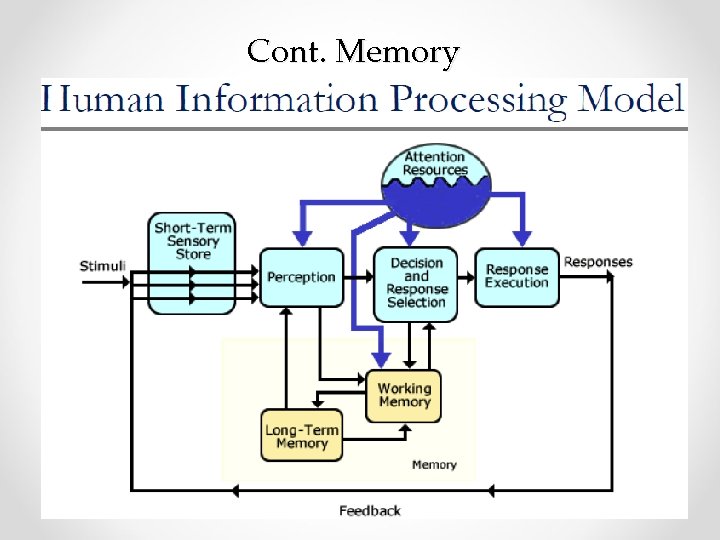 Cont. Memory

Human Information Processing Model

Attention Resources

Short-Term Sensory Store

Stimuli

Perception

Decision and Response Selection

Response Execution

Responses

Working Memory

Long-Term Memory

Memory

Feedback